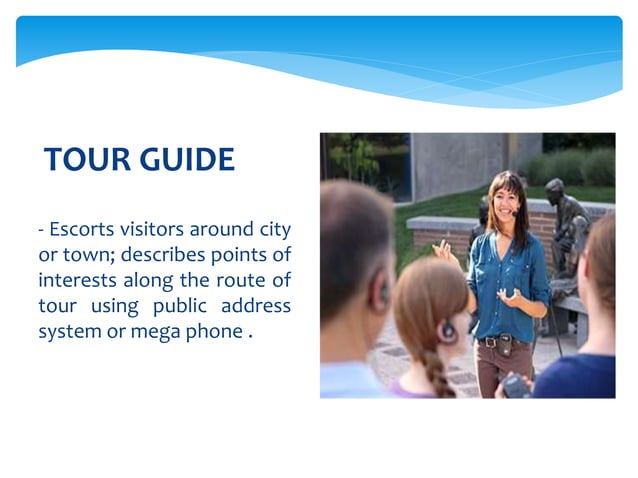 TOUR GUIDE

- Escorts visitors around city or town; describes points of interests along the route of tour using public address system or mega phone .